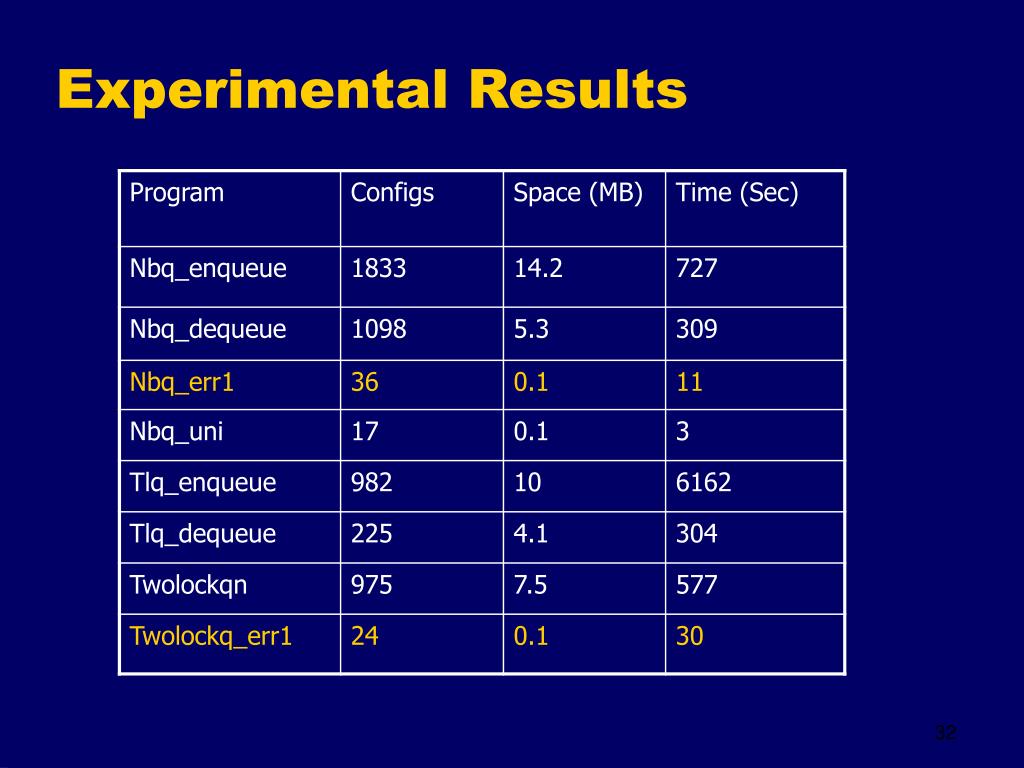 Experimental Results

| Program | Configs | Space (MB) | Time (Sec) |
|---|---|---|---|
| Nbq_enqueue | 1833 | 14.2 | 727 |
| Nbq_dequeue | 1098 | 5.3 | 309 |
| Nbq_err1 | 36 | 0.1 | 11 |
| Nbq_uni | 17 | 0.1 | 3 |
| Tlq_enqueue | 982 | 10 | 6162 |
| Tlq_dequeue | 225 | 4.1 | 304 |
| Twolockqn | 975 | 7.5 | 577 |
| Twolockq_err1 | 24 | 0.1 | 30 |

32